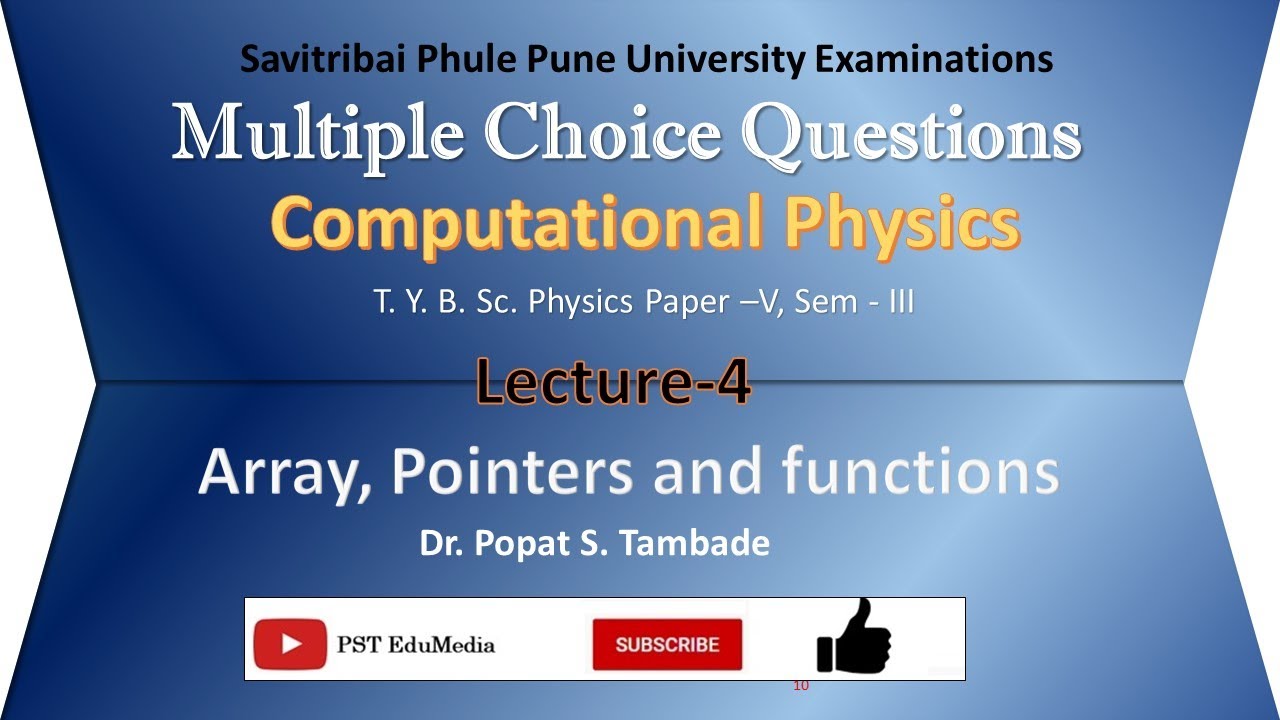 Savitribai Phule Pune University Examinations

Multiple Choice Questions

Computational Physics

T. Y. B. Sc. Physics Paper –V, Sem - III

Lecture-4

Array, Pointers and functions

Dr. Popat S. Tambade

PST EduMedia

SUBSCRIBE

10